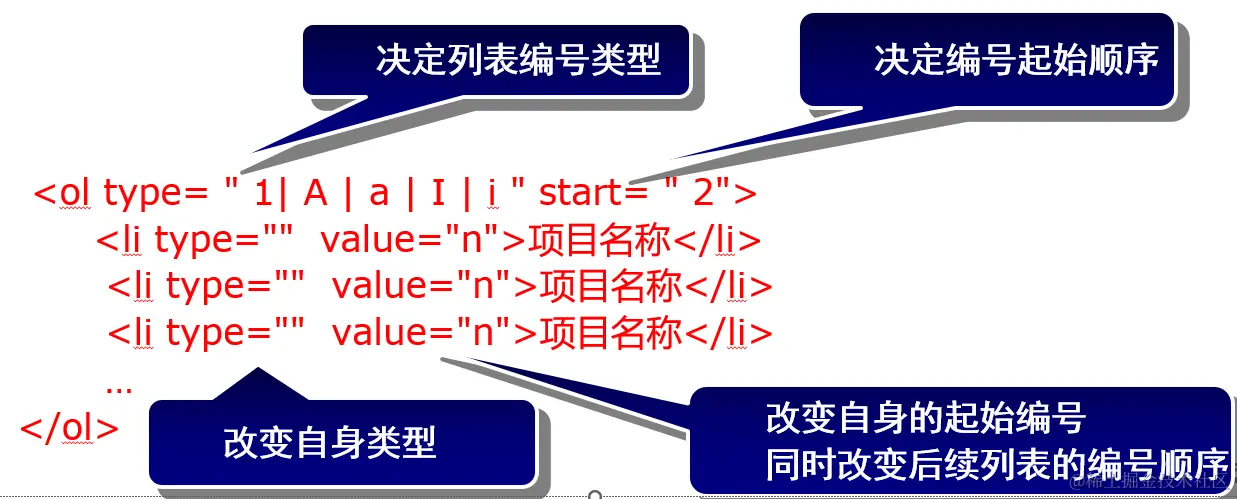 决定列表编号类型

决定编号起始顺序

<ol type= " 1| A | a | I | i " start= " 2">
<li type="" value="n">项目名称</li>
<li type="" value="n">项目名称</li>
<li type="" value="n">项目名称</li>
…
</ol>

改变自身类型

改变自身的起始编号
同时改变后续列表的编号顺序

@稀土掘金技术社区